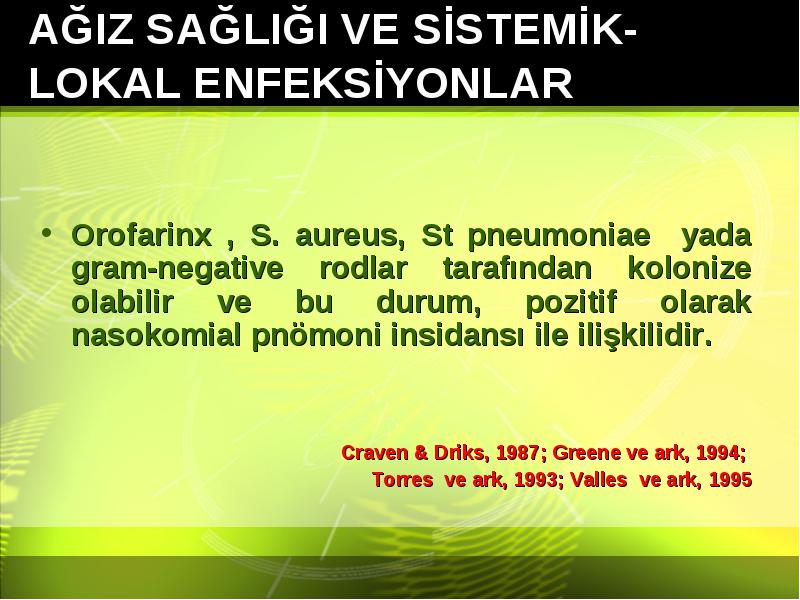 AĞIZ SAĞLIĞI VE SİSTEMİK-LOKAL ENFEKSİYONLAR

• Orofarinx , S. aureus, St pneumoniae yada gram-negative rodlar tarafından kolonize olabilir ve bu durum, pozitif olarak nasokomial pnömoni insidansı ile ilişkilidir.

Craven & Driks, 1987; Greene ve ark, 1994; Torres ve ark, 1993; Valles ve ark, 1995